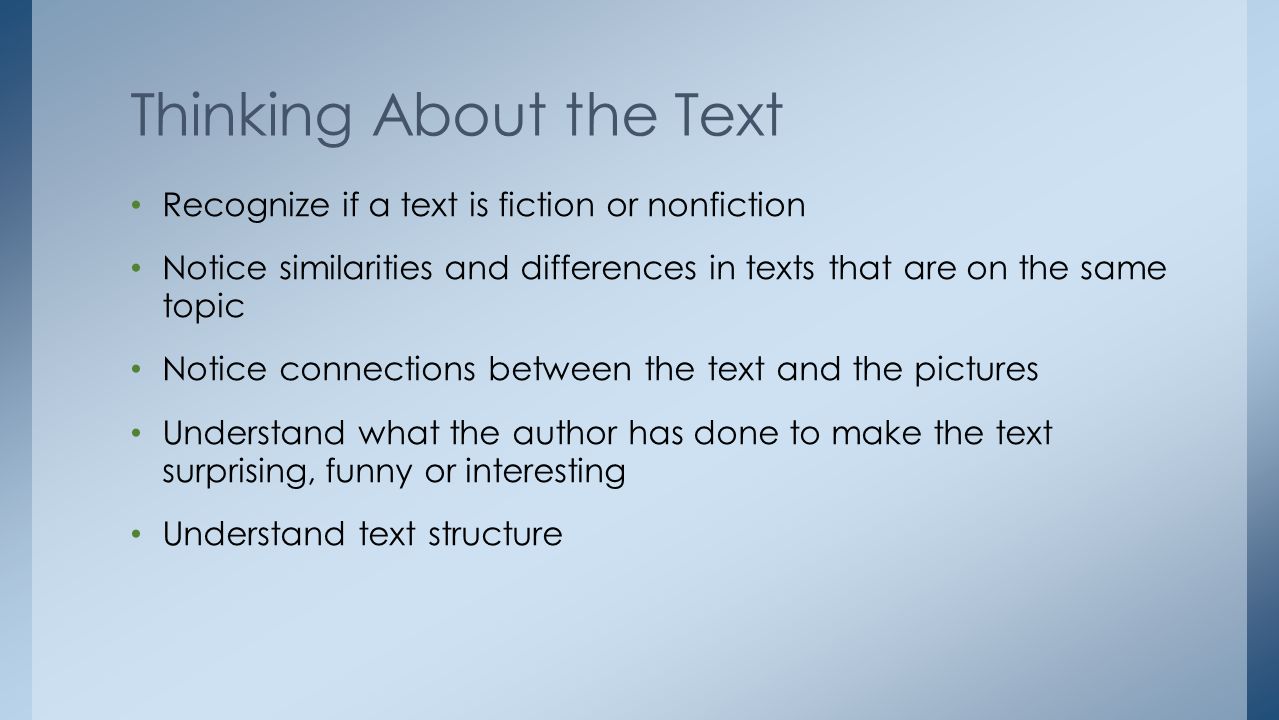 Thinking About the Text

• Recognize if a text is fiction or nonfiction

• Notice similarities and differences in texts that are on the same topic

• Notice connections between the text and the pictures

• Understand what the author has done to make the text surprising, funny or interesting

• Understand text structure